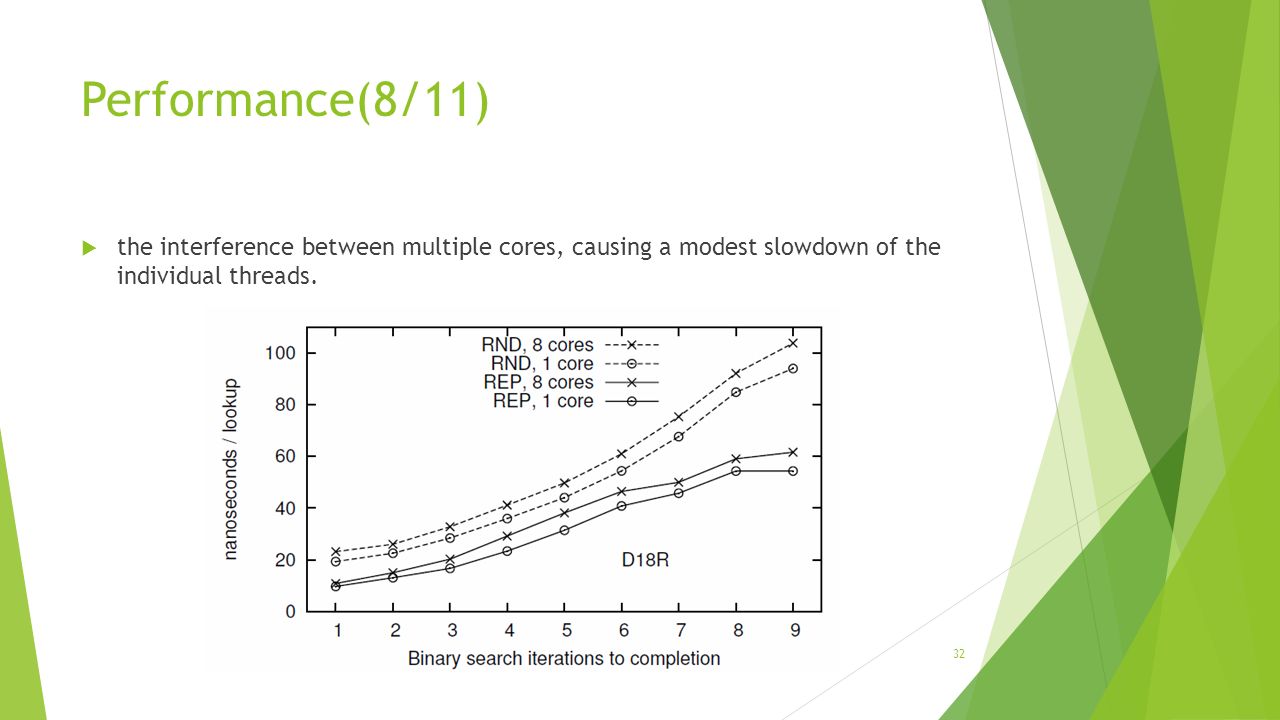 Performance(8/11)

the interference between multiple cores, causing a modest slowdown of the individual threads.

RND, 8 cores
RND, 1 core
REP, 8 cores
REP, 1 core

nanoseconds / lookup

100
80
60
40
20
0

D18R

1 2 3 4 5 6 7 8 9

Binary search iterations to completion

32